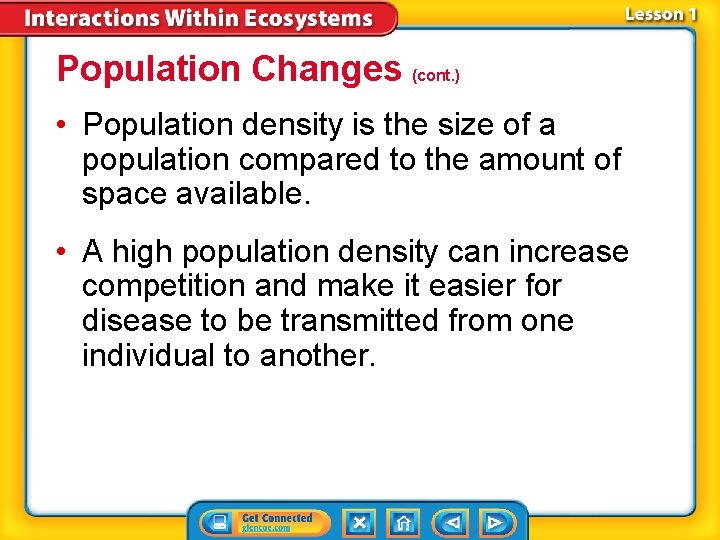 Interactions Within Ecosystems

Lesson 1

Population Changes (cont.)

• Population density is the size of a population compared to the amount of space available.

• A high population density can increase competition and make it easier for disease to be transmitted from one individual to another.

Get Connected
glencoe.com